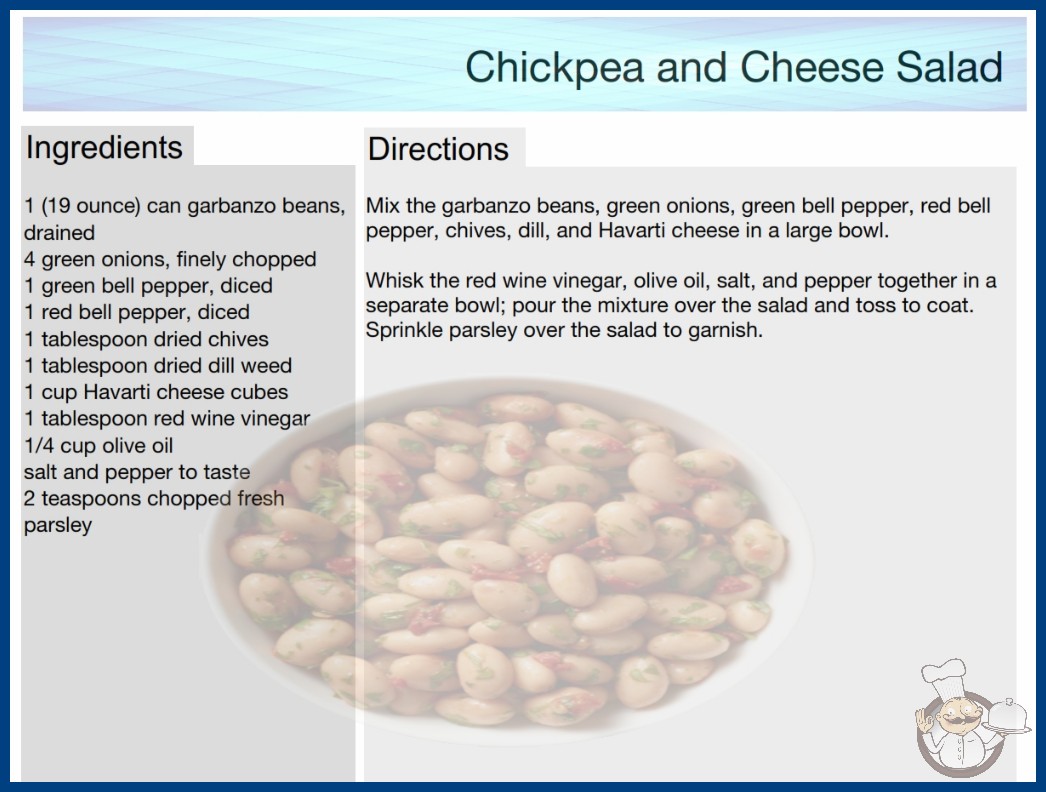 Chickpea and Cheese Salad

Ingredients

1 (19 ounce) can garbanzo beans, drained
4 green onions, finely chopped
1 green bell pepper, diced
1 red bell pepper, diced
1 tablespoon dried chives
1 tablespoon dried dill weed
1 cup Havarti cheese cubes
1 tablespoon red wine vinegar
1/4 cup olive oil
salt and pepper to taste
2 teaspoons chopped fresh parsley

Directions

Mix the garbanzo beans, green onions, green bell pepper, red bell pepper, chives, dill, and Havarti cheese in a large bowl.

Whisk the red wine vinegar, olive oil, salt, and pepper together in a separate bowl; pour the mixture over the salad and toss to coat. Sprinkle parsley over the salad to garnish.